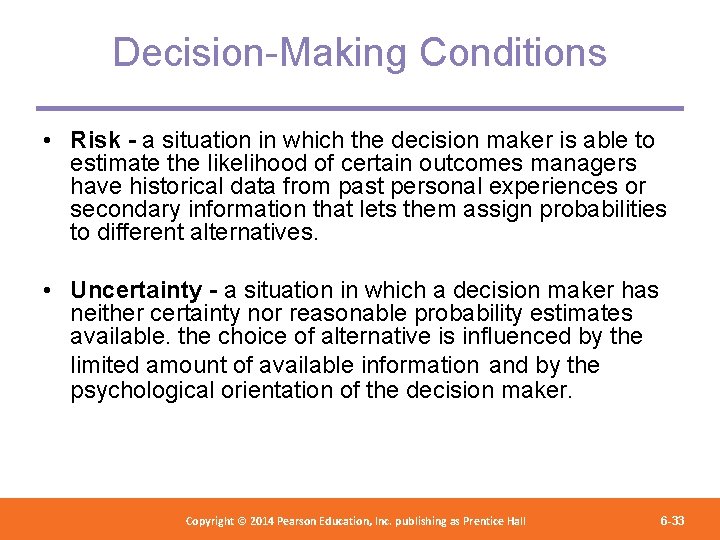 Decision-Making Conditions

• Risk - a situation in which the decision maker is able to estimate the likelihood of certain outcomes managers have historical data from past personal experiences or secondary information that lets them assign probabilities to different alternatives.

• Uncertainty - a situation in which a decision maker has neither certainty nor reasonable probability estimates available. the choice of alternative is influenced by the limited amount of available information and by the psychological orientation of the decision maker.

Copyright © 2014 Pearson Education, Inc. publishing as Prentice Hall

6-33